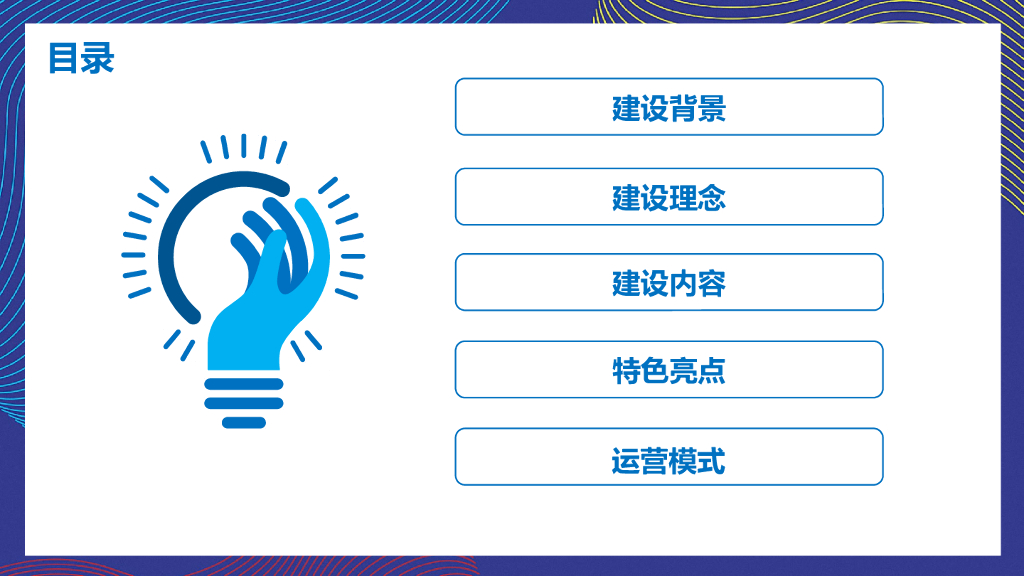 目录

建设背景

建设理念

建设内容

特色亮点

运营模式